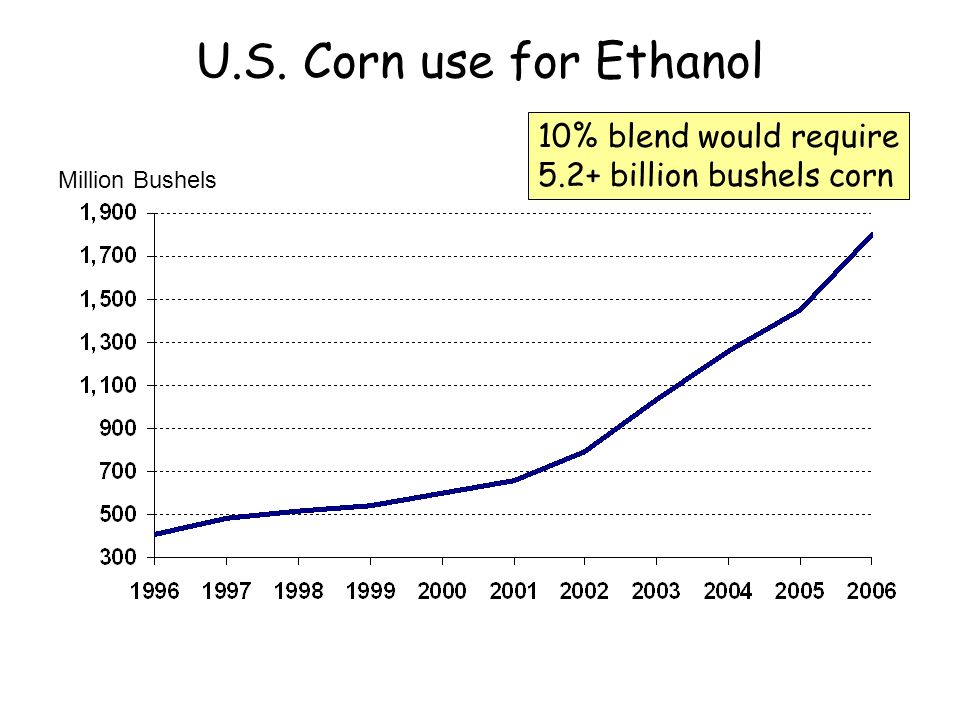 U.S. Corn use for Ethanol

10% blend would require 5.2+ billion bushels corn

Million Bushels

1,900
1,700
1,500
1,300
1,100
900
700
500
300

1996 1997 1998 1999 2000 2001 2002 2003 2004 2005 2006